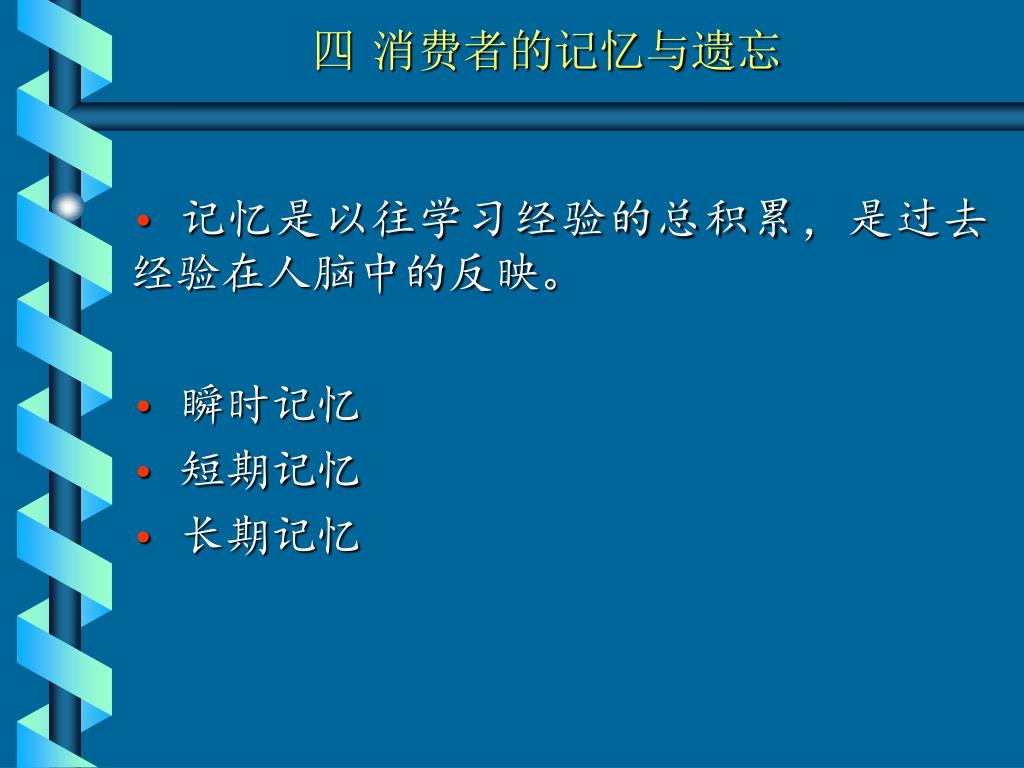 四 消费者的记忆与遗忘

• 记忆是以往学习经验的总积累，是过去经验在人脑中的反映。

• 瞬时记忆
• 短期记忆
• 长期记忆